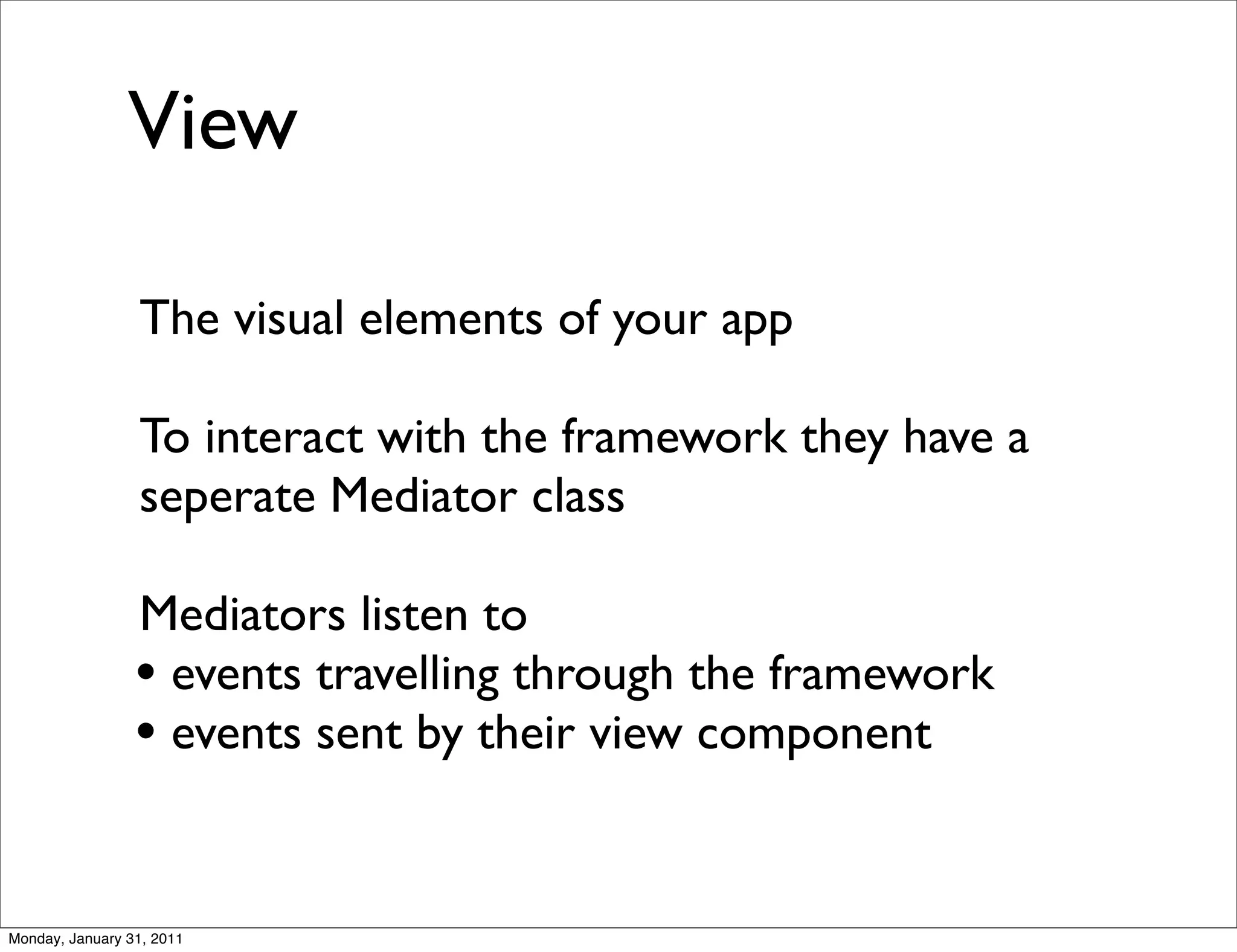 View

The visual elements of your app

To interact with the framework they have a seperate Mediator class

Mediators listen to
• events travelling through the framework
• events sent by their view component

Monday, January 31, 2011